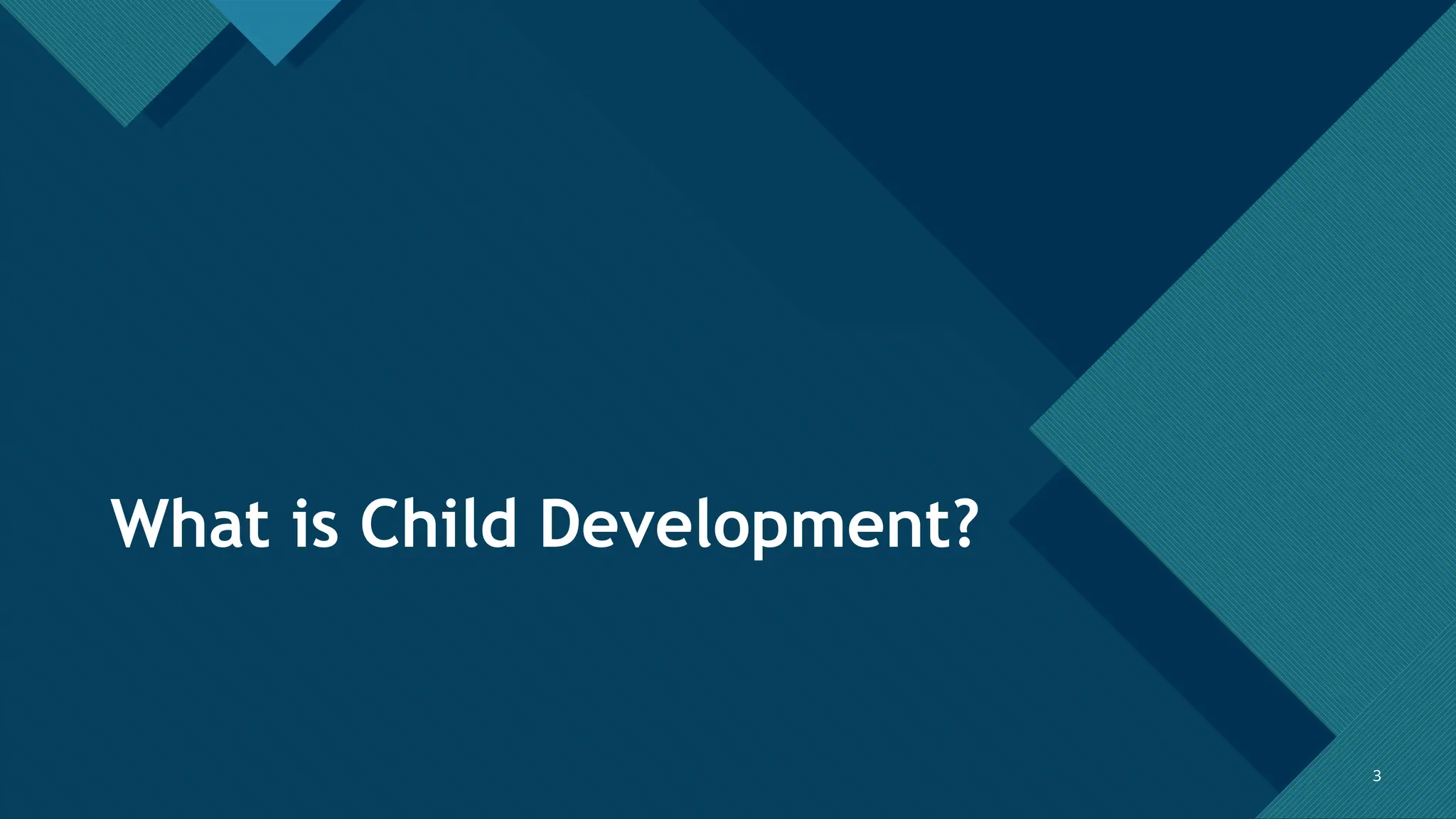 What is Child Development?

3